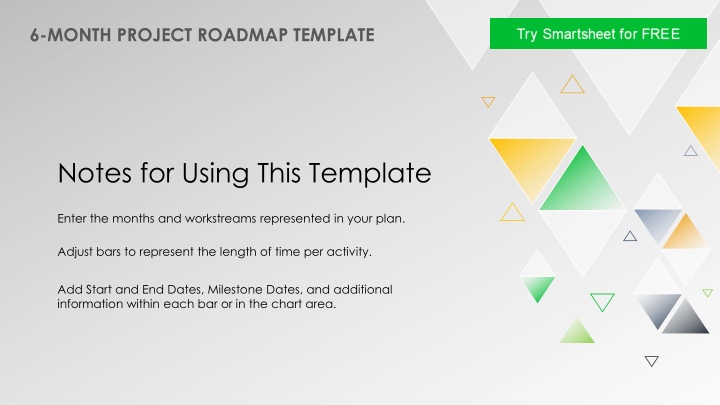 6-MONTH PROJECT ROADMAP TEMPLATE

Try Smartsheet for FREE

Notes for Using This Template

Enter the months and workstreams represented in your plan.

Adjust bars to represent the length of time per activity.

Add Start and End Dates, Milestone Dates, and additional information within each bar or in the chart area.